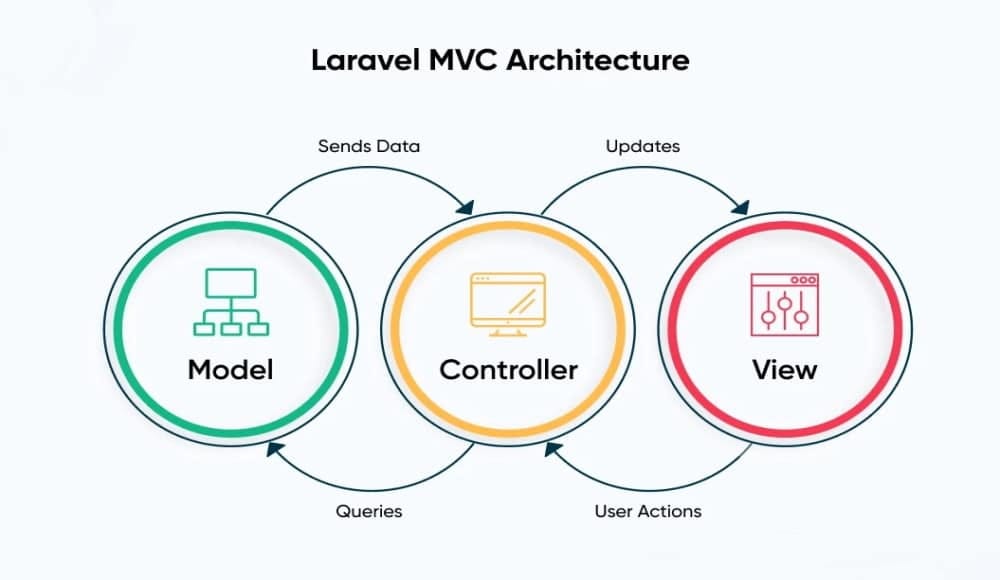 Laravel MVC Architecture

Sends Data

Updates

Model

Controller

View

Queries

User Actions